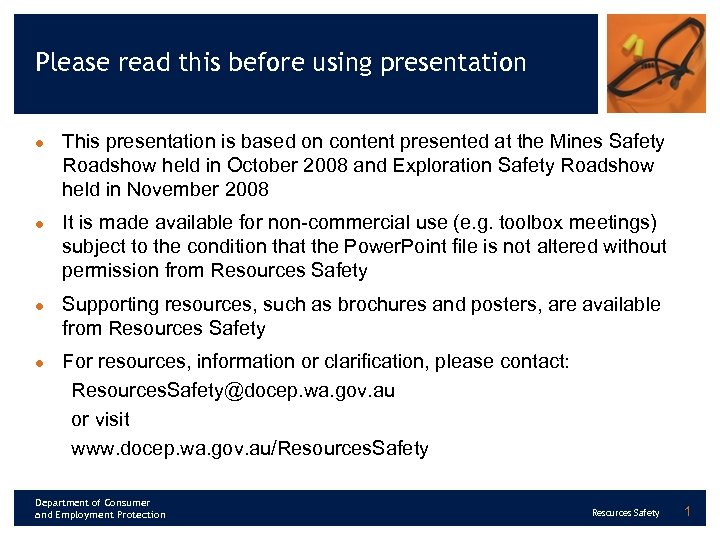 Please read this before using presentation

- This presentation is based on content presented at the Mines Safety Roadshow held in October 2008 and Exploration Safety Roadshow held in November 2008
- It is made available for non-commercial use (e.g. toolbox meetings) subject to the condition that the PowerPoint file is not altered without permission from Resources Safety
- Supporting resources, such as brochures and posters, are available from Resources Safety
- For resources, information or clarification, please contact:

ResourcesSafety@docep.wa.gov.au

or visit

www.docep.wa.gov.au/ResourcesSafety

Department of Consumer and Employment Protection

Resources Safety 1